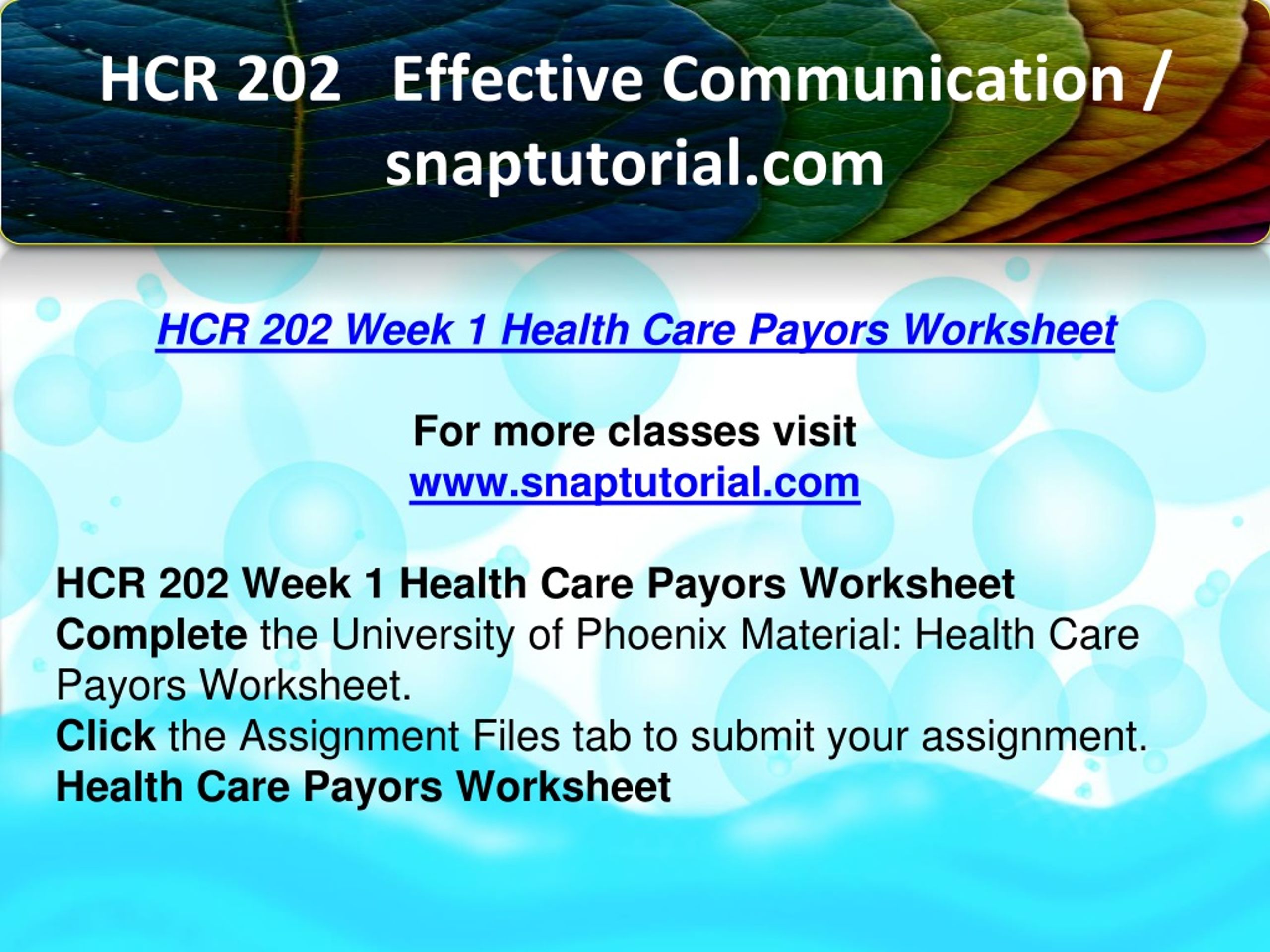 HCR 202 Effective Communication / snaptutorial.com

HCR 202 Week 1 Health Care Payors Worksheet

For more classes visit
www.snaptutorial.com

HCR 202 Week 1 Health Care Payors Worksheet
Complete the University of Phoenix Material: Health Care Payors Worksheet.
Click the Assignment Files tab to submit your assignment.
Health Care Payors Worksheet